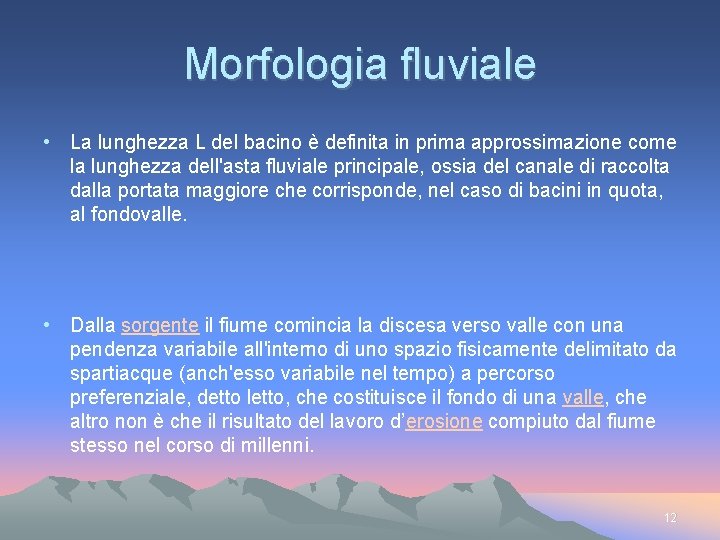 Morfologia fluviale

• La lunghezza L del bacino è definita in prima approssimazione come la lunghezza dell'asta fluviale principale, ossia del canale di raccolta dalla portata maggiore che corrisponde, nel caso di bacini in quota, al fondovalle.

• Dalla sorgente il fiume comincia la discesa verso valle con una pendenza variabile all'interno di uno spazio fisicamente delimitato da spartiacque (anch'esso variabile nel tempo) a percorso preferenziale, detto letto, che costituisce il fondo di una valle, che altro non è che il risultato del lavoro d'erosione compiuto dal fiume stesso nel corso di millenni.

12